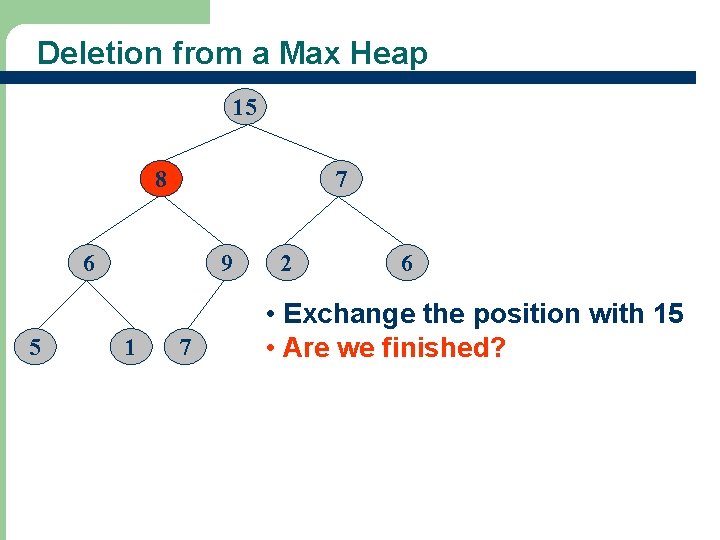 Deletion from a Max Heap

15

8

7

6

9

2

6

5

1

7

• Exchange the position with 15
• Are we finished?